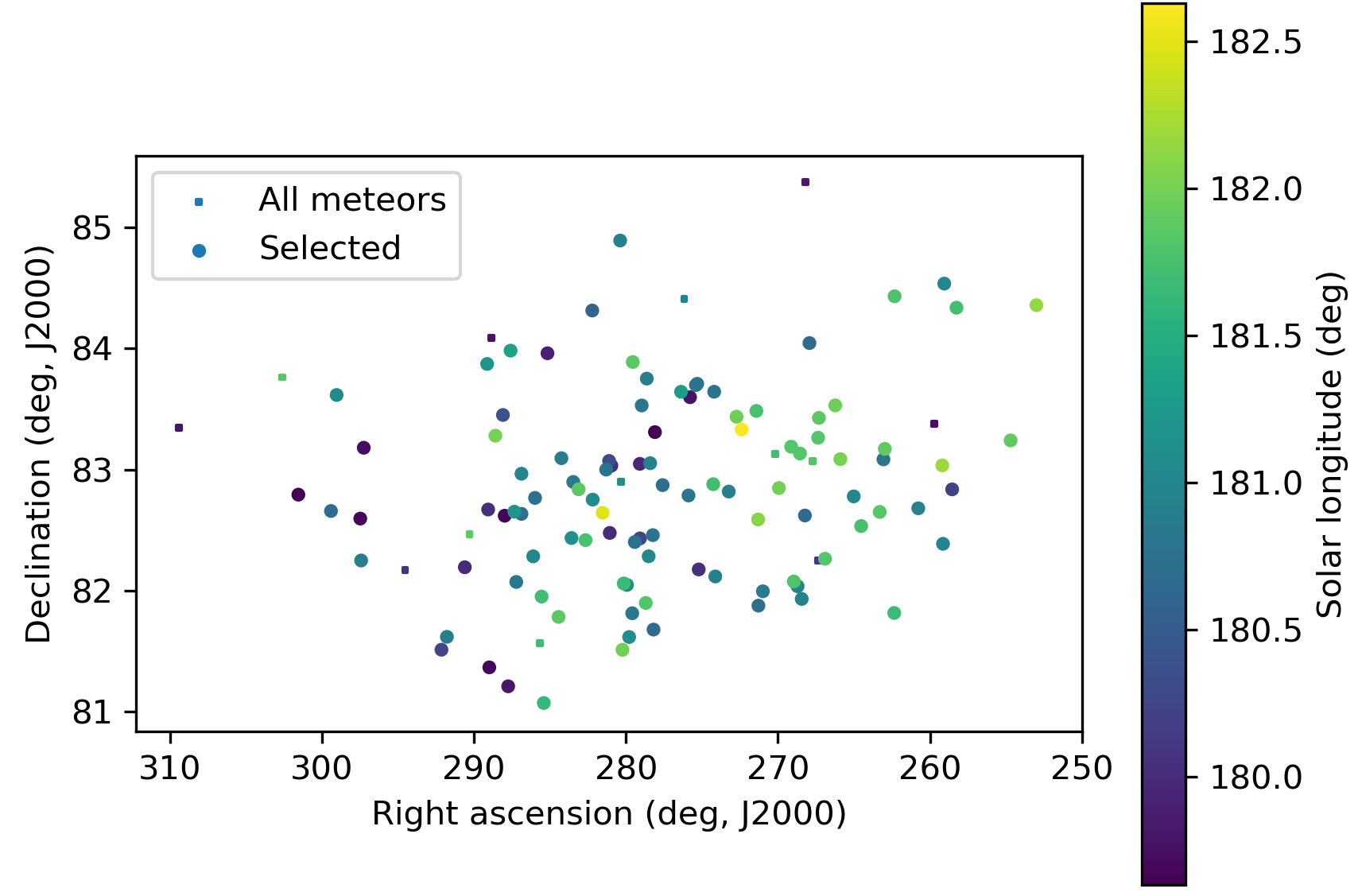 All meteors
Selected

Declination (deg, J2000)
85
84
83
82
81

310
300
290
280
270
260
250
Right ascension (deg, J2000)

182.5
182.0
181.5
181.0
180.5
180.0
Solar longitude (deg)